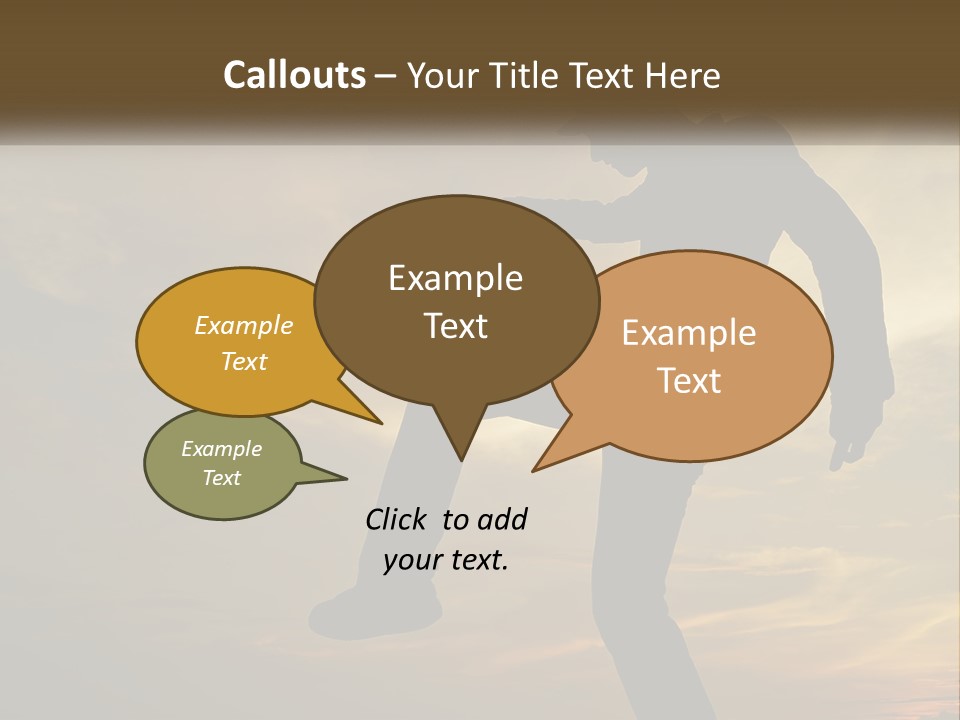 Callouts – Your Title Text Here

Example Text

Example Text

Example Text

Example Text

Click to add your text.